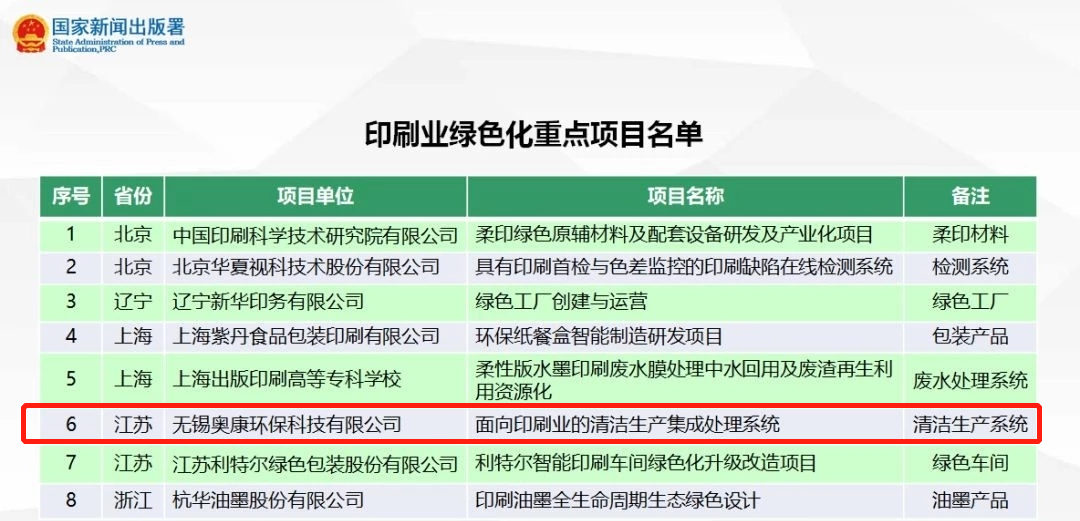 国家新闻出版署
State Administration of Press and Publication,PRC

印刷业绿色化重点项目名单

| 序号 | 省份 | 项目单位 | 项目名称 | 备注 |
|---|---|---|---|---|
| 1 | 北京 | 中国印刷科学技术研究院有限公司 | 柔印绿色原辅材料及配套设备研发及产业化项目 | 柔印材料 |
| 2 | 北京 | 北京华夏视科技术股份有限公司 | 具有印刷首检与色差监控的印刷缺陷在线检测系统 | 检测系统 |
| 3 | 辽宁 | 辽宁新华印务有限公司 | 绿色工厂创建与运营 | 绿色工厂 |
| 4 | 上海 | 上海紫丹食品包装印刷有限公司 | 环保纸餐盒智能制造研发项目 | 包装产品 |
| 5 | 上海 | 上海出版印刷高等专科学校 | 柔性版水墨印刷废水膜处理中水回用及废渣再生利用资源化 | 废水处理系统 |
| 6 | 江苏 | 无锡奥康环保科技有限公司 | 面向印刷业的清洁生产集成处理系统 | 清洁生产系统 |
| 7 | 江苏 | 江苏利特尔绿色包装股份有限公司 | 利特尔智能印刷车间绿色化升级改造项目 | 绿色车间 |
| 8 | 浙江 | 杭华油墨股份有限公司 | 印刷油墨全生命周期生态绿色设计 | 油墨产品 |